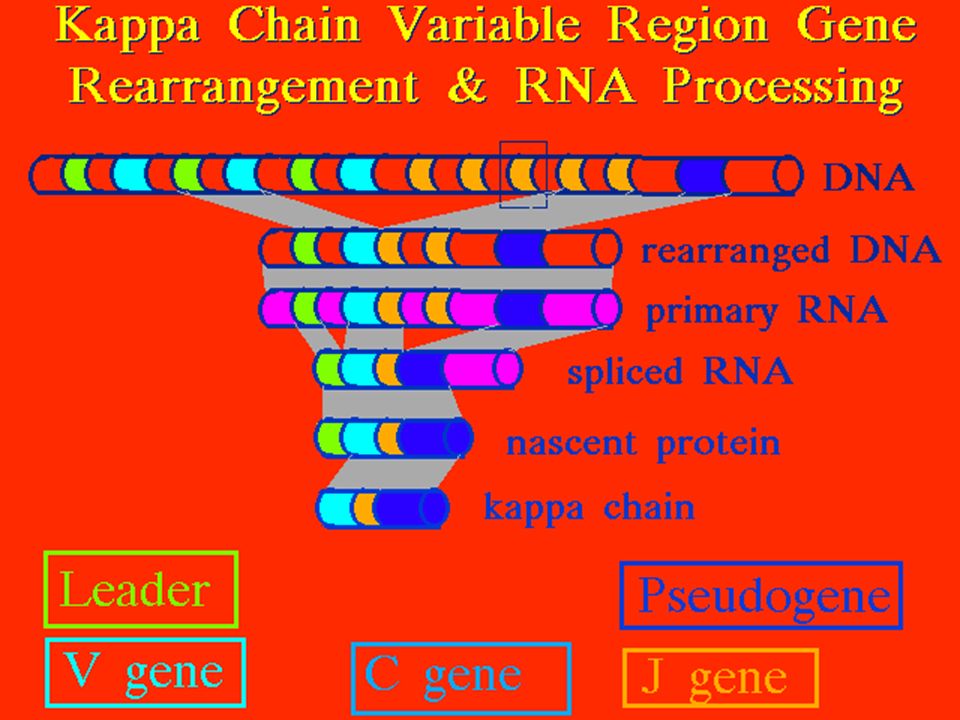 Kappa Chain Variable Region Gene Rearrangement & RNA Processing

DNA

rearranged DNA

primary RNA

spliced RNA

nascent protein

kappa chain

Leader

Pseudogene

V gene

C gene

J gene